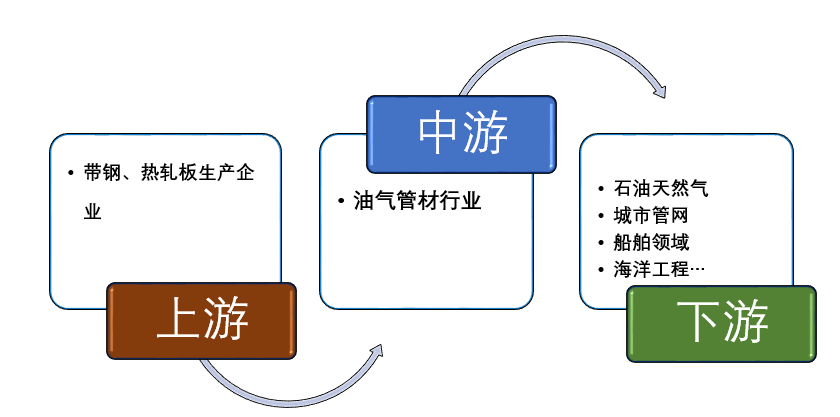 • 带钢、热轧板生产企业

上游

中游

• 油气管材行业

• 石油天然气
• 城市管网
• 船舶领域
• 海洋工程…

下游